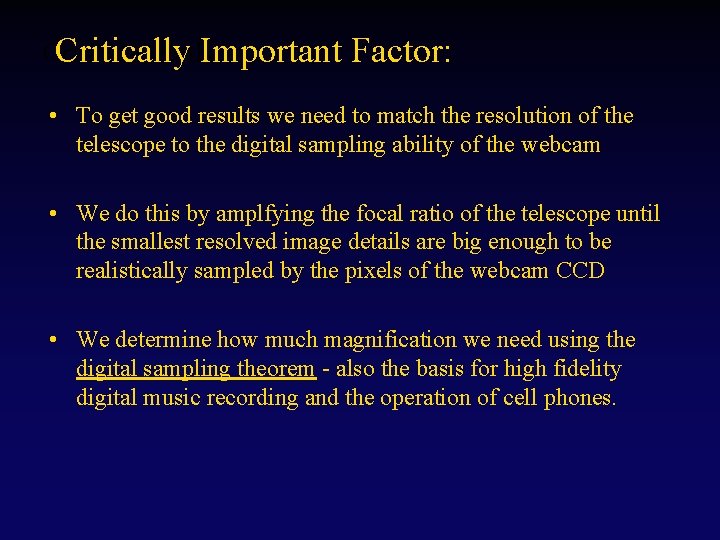 Critically Important Factor:

• To get good results we need to match the resolution of the telescope to the digital sampling ability of the webcam

• We do this by amplfying the focal ratio of the telescope until the smallest resolved image details are big enough to be realistically sampled by the pixels of the webcam CCD

• We determine how much magnification we need using the digital sampling theorem - also the basis for high fidelity digital music recording and the operation of cell phones.